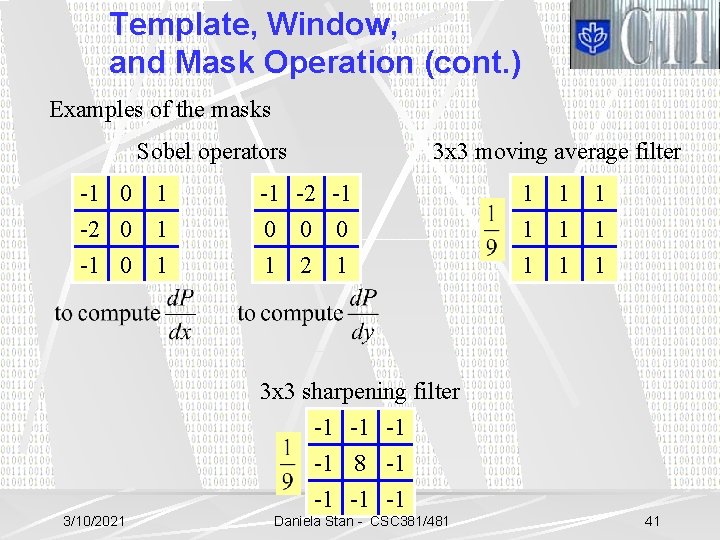 Template, Window, and Mask Operation (cont.)

CTI

Examples of the masks

Sobel operators

| -1 | 0 | 1 |
|---|---|---|
| -2 | 0 | 1 |
| -1 | 0 | 1 |

to compute $\frac{dP}{dx}$

| -1 | -2 | -1 |
|---|---|---|
| 0 | 0 | 0 |
| 1 | 2 | 1 |

to compute $\frac{dP}{dy}$

3x3 moving average filter

$\frac{1}{9}$

| 1 | 1 | 1 |
|---|---|---|
| 1 | 1 | 1 |
| 1 | 1 | 1 |

3x3 sharpening filter

$\frac{1}{9}$

| -1 | -1 | -1 |
|---|---|---|
| -1 | 8 | -1 |
| -1 | -1 | -1 |

3/10/2021 Daniela Stan - CSC381/481 41